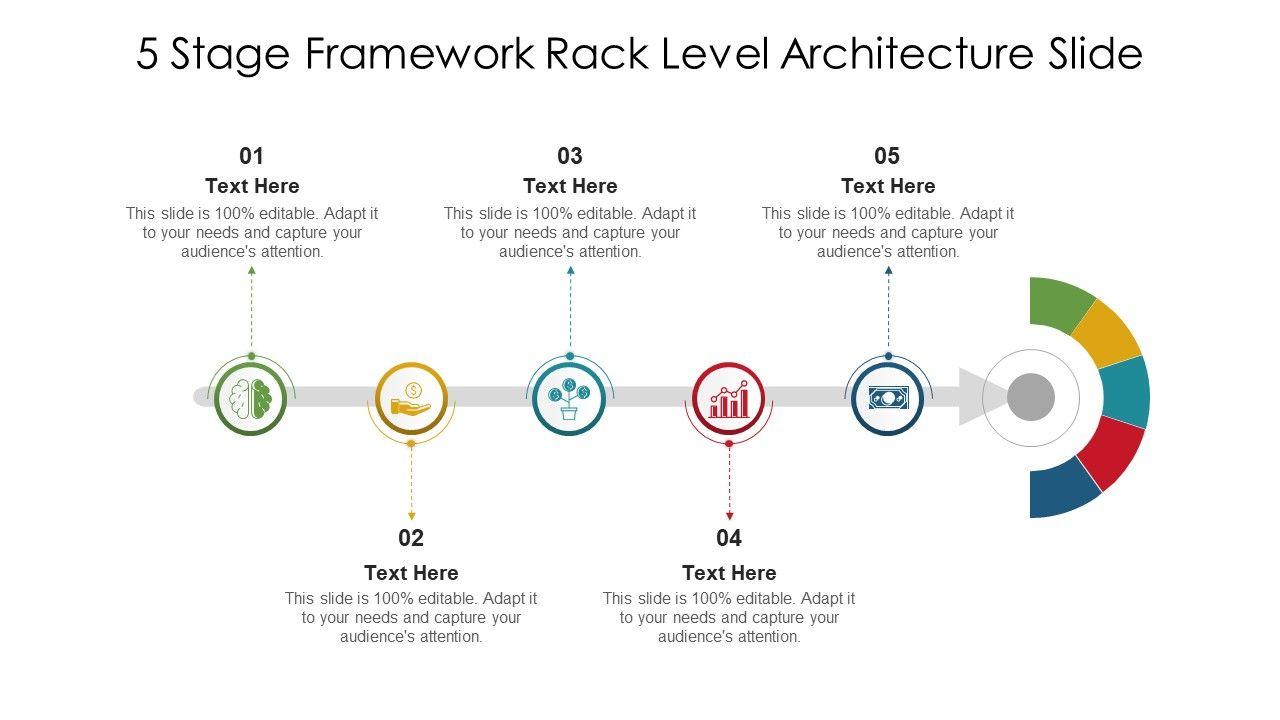 5 Stage Framework Rack Level Architecture Slide

01
Text Here
This slide is 100% editable. Adapt it to your needs and capture your audience's attention.

03
Text Here
This slide is 100% editable. Adapt it to your needs and capture your audience's attention.

05
Text Here
This slide is 100% editable. Adapt it to your needs and capture your audience's attention.

02
Text Here
This slide is 100% editable. Adapt it to your needs and capture your audience's attention.

04
Text Here
This slide is 100% editable. Adapt it to your needs and capture your audience's attention.